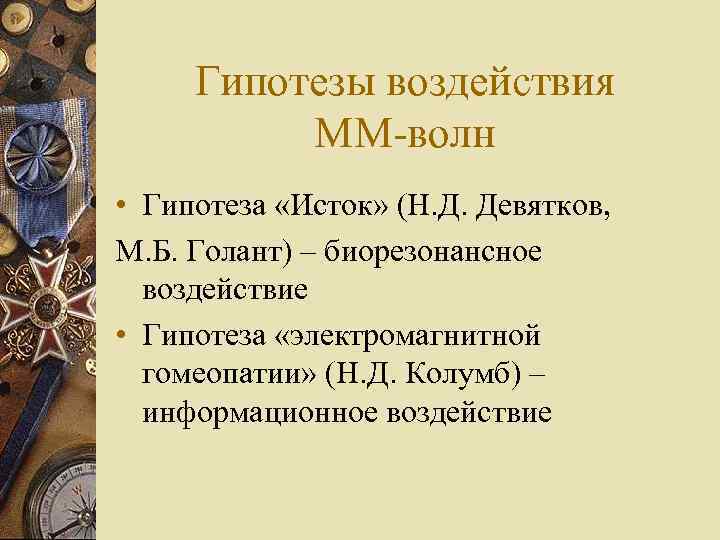 Гипотезы воздействия ММ-волн

• Гипотеза «Исток» (Н.Д. Девятков, М.Б. Голант) – биорезонансное воздействие

• Гипотеза «электромагнитной гомеопатии» (Н.Д. Колумб) – информационное воздействие